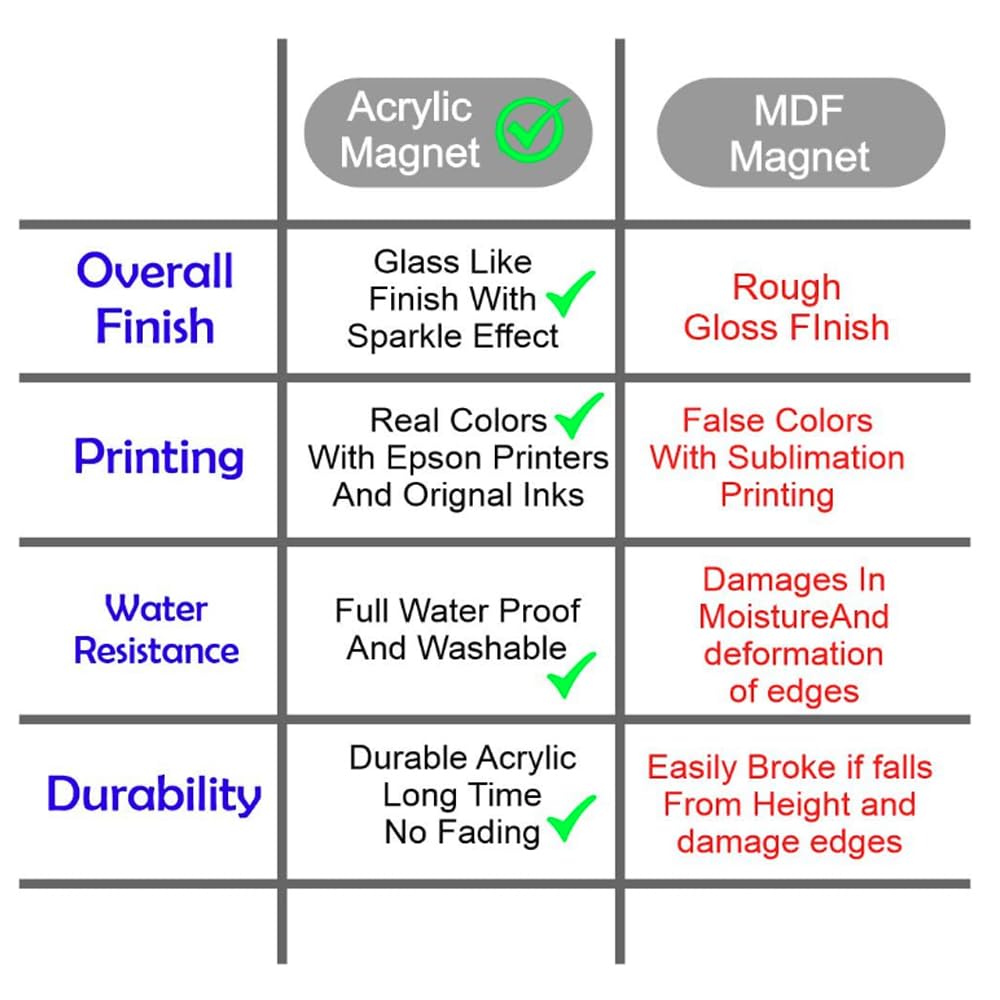 | | Acrylic Magnet | MDF Magnet |
|---|---|---|
| Overall Finish | Glass Like Finish With Sparkle Effect | Rough Gloss FInish |
| Printing | Real Colors With Epson Printers And Orignal Inks | False Colors With Sublimation Printing |
| Water Resistance | Full Water Proof And Washable | Damages In MoistureAnd deformation of edges |
| Durability | Durable Acrylic Long Time No Fading | Easily Broke if falls From Height and damage edges |